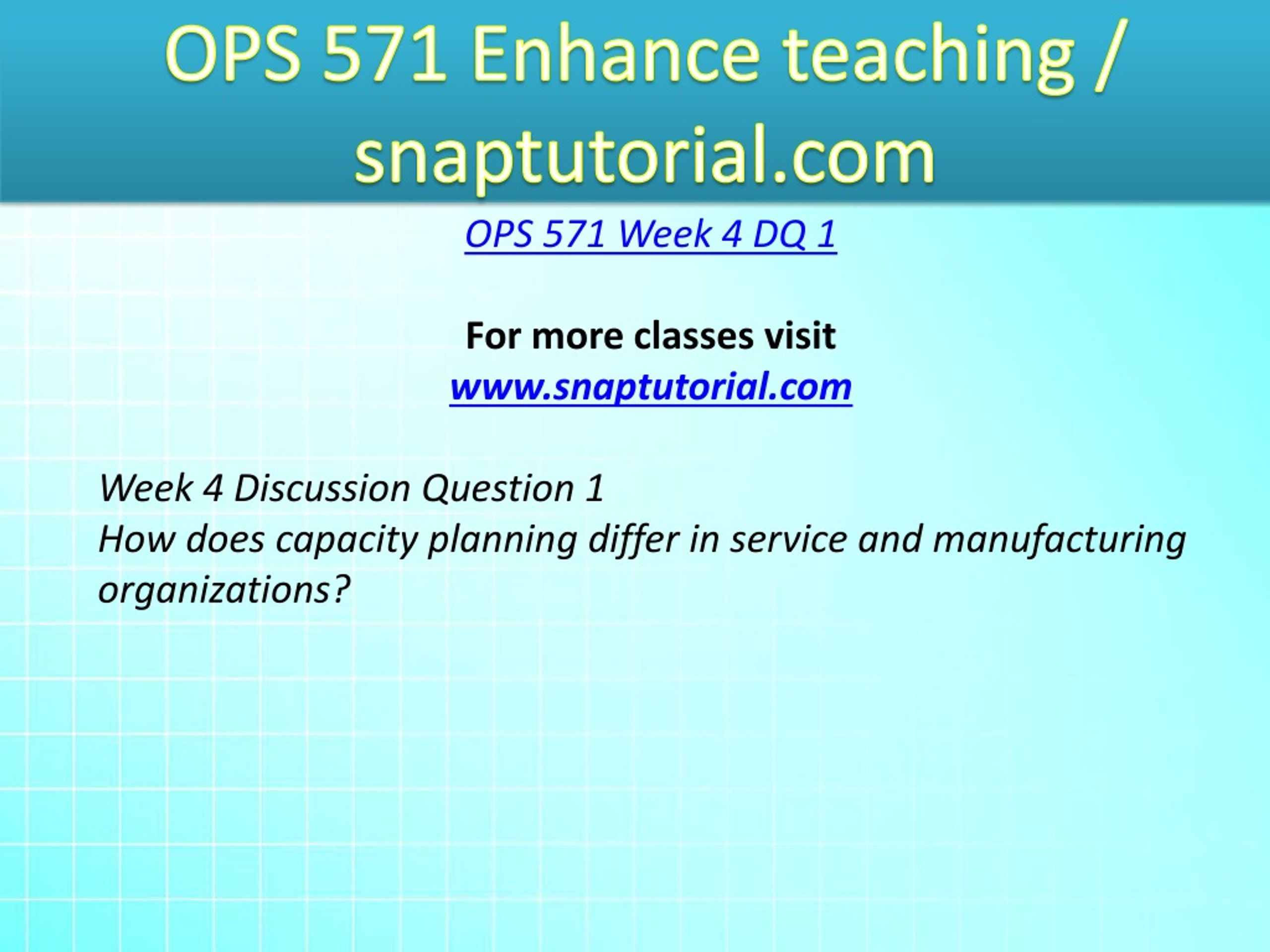 OPS 571 Enhance teaching / snaptutorial.com

OPS 571 Week 4 DQ 1

For more classes visit
www.snaptutorial.com

Week 4 Discussion Question 1
How does capacity planning differ in service and manufacturing organizations?